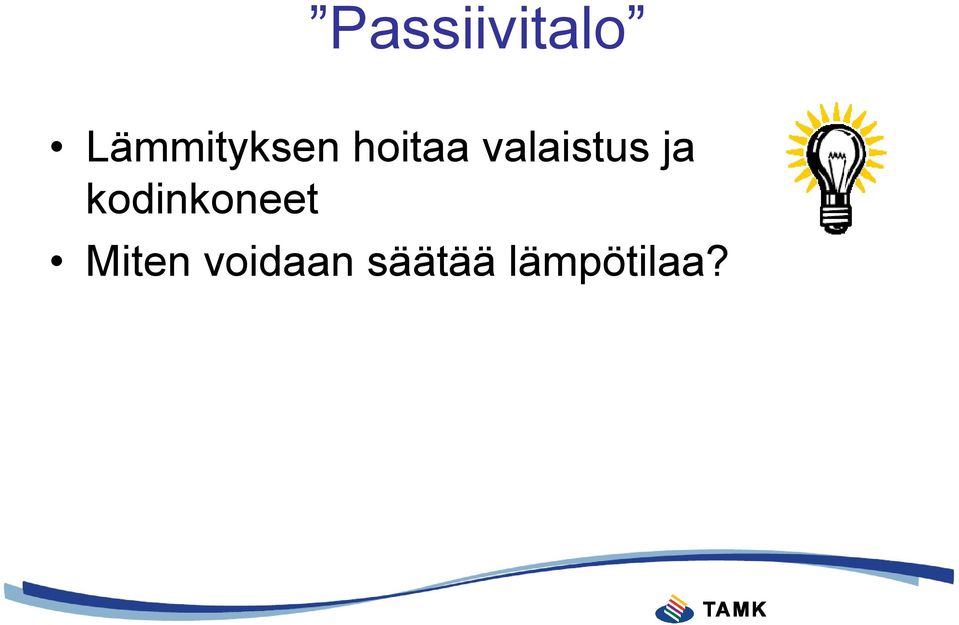 ”Passiivitalo”

• Lämmityksen hoitaa valaistus ja kodinkoneet
• Miten voidaan säätää lämpötilaa?

TAMK